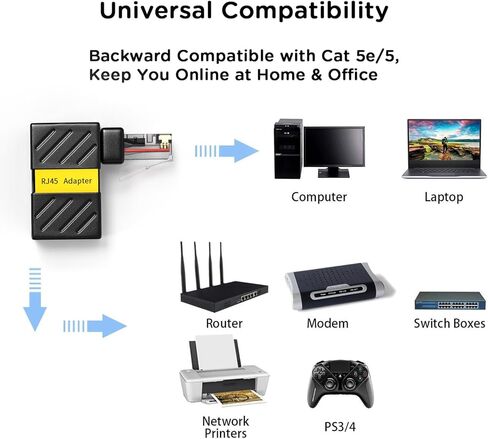 Universal Compatibility

Backward Compatible with Cat 5e/5, Keep You Online at Home & Office

RJ45 Adapter

Computer

Laptop

Router

Modem

Switch Boxes

Network Printers

PS3/4